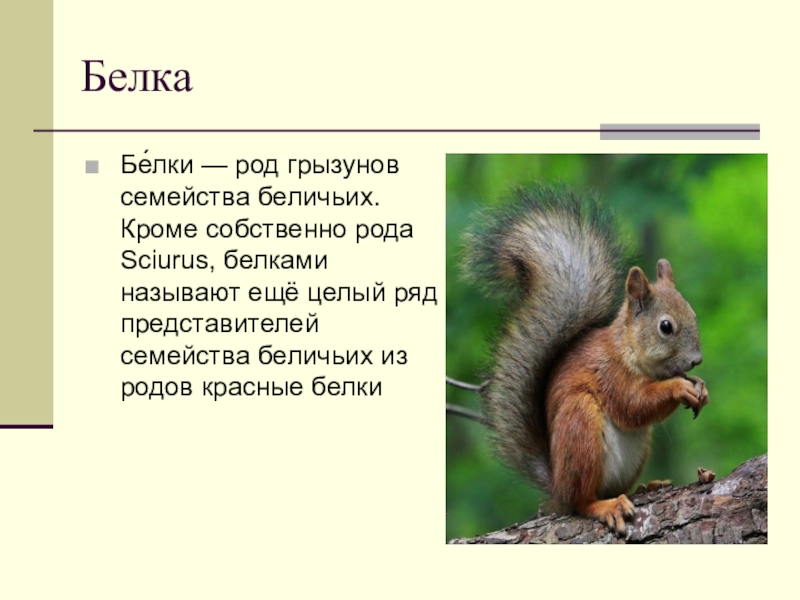 Белка

Бе́лки — род грызунов семейства беличьих. Кроме собственно рода Sciurus, белками называют ещё целый ряд представителей семейства беличьих из родов красные белки